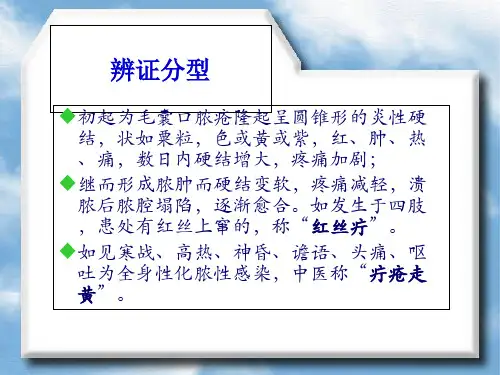 辨证分型

◆初起为毛囊口脓疮隆起呈圆锥形的炎性硬结，状如粟粒，色或黄或紫，红、肿、热、痛，数日内硬结增大，疼痛加剧；

◆继而形成脓肿而硬结变软，疼痛减轻，溃脓后脓腔塌陷，逐渐愈合。如发生于四肢，患处有红丝上窜的，称“红丝疔”。

◆如见寒战、高热、神昏、谵语、头痛、呕吐为全身性化脓性感染，中医称“疔疮走黄”。